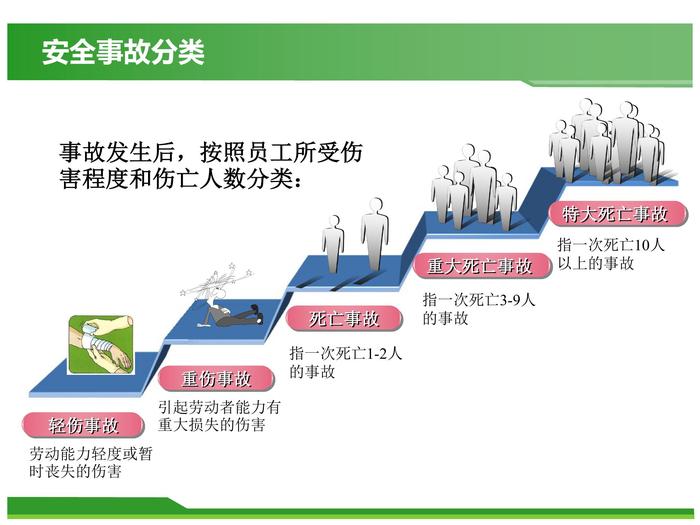 安全事故分类

事故发生后，按照员工所受伤害程度和伤亡人数分类：

轻伤事故

劳动能力轻度或暂时丧失的伤害

重伤事故

引起劳动者能力有重大损失的伤害

死亡事故

指一次死亡1-2人的事故

重大死亡事故

指一次死亡3-9人的事故

特大死亡事故

指一次死亡10人以上的事故